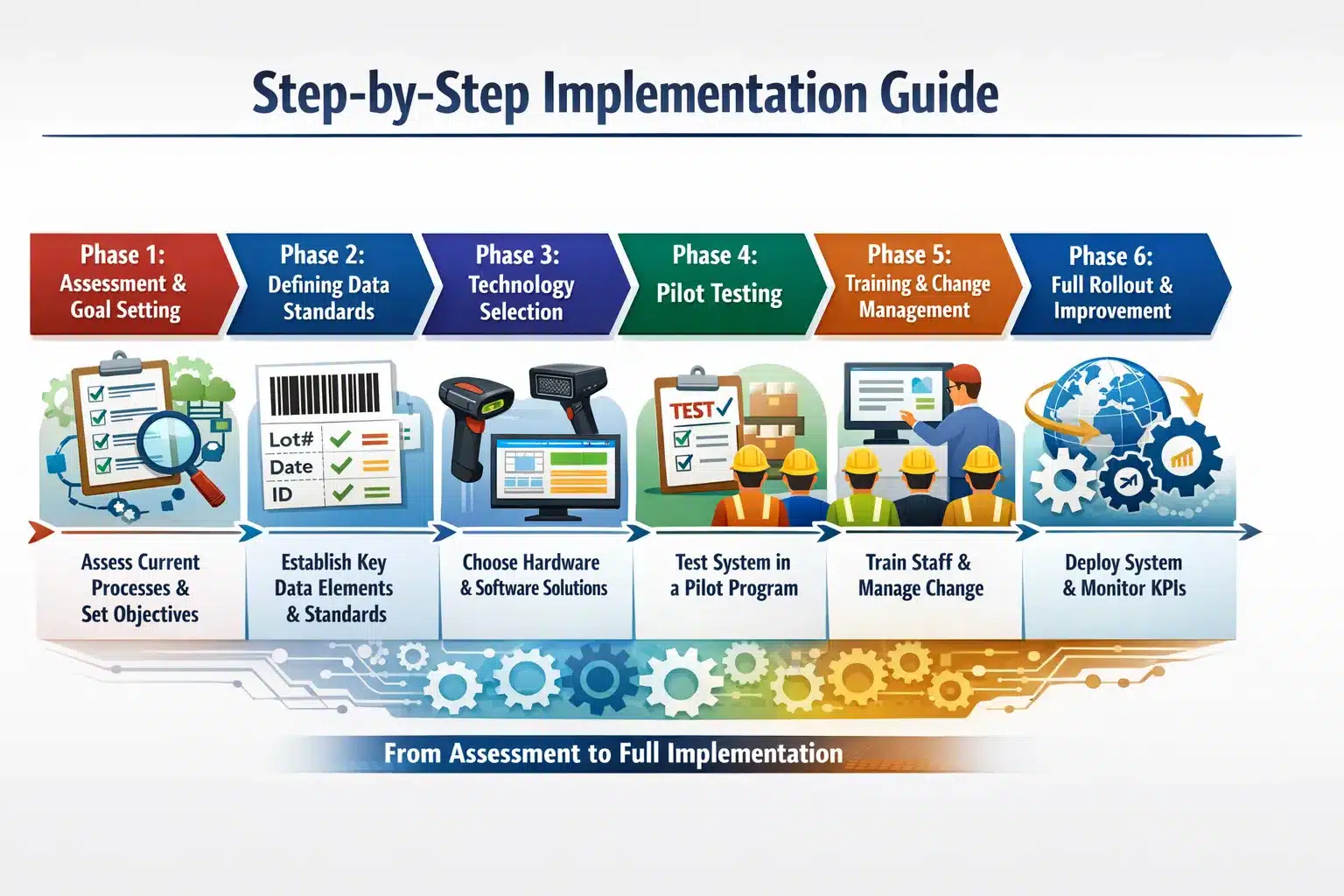 Step-by-Step Implementation Guide

Phase 1: Assessment & Goal Setting

Phase 2: Defining Data Standards

Phase 3: Technology Selection

Phase 4: Pilot Testing

Phase 5: Training & Change Management

Phase 6: Full Rollout & Improvement

Lot#
Date
ID

TEST

Assess Current Processes & Set Objectives

Establish Key Data Elements & Standards

Choose Hardware & Software Solutions

Test System in a Pilot Program

Train Staff & Manage Change

Deploy System & Monitor KPIs

From Assessment to Full Implementation